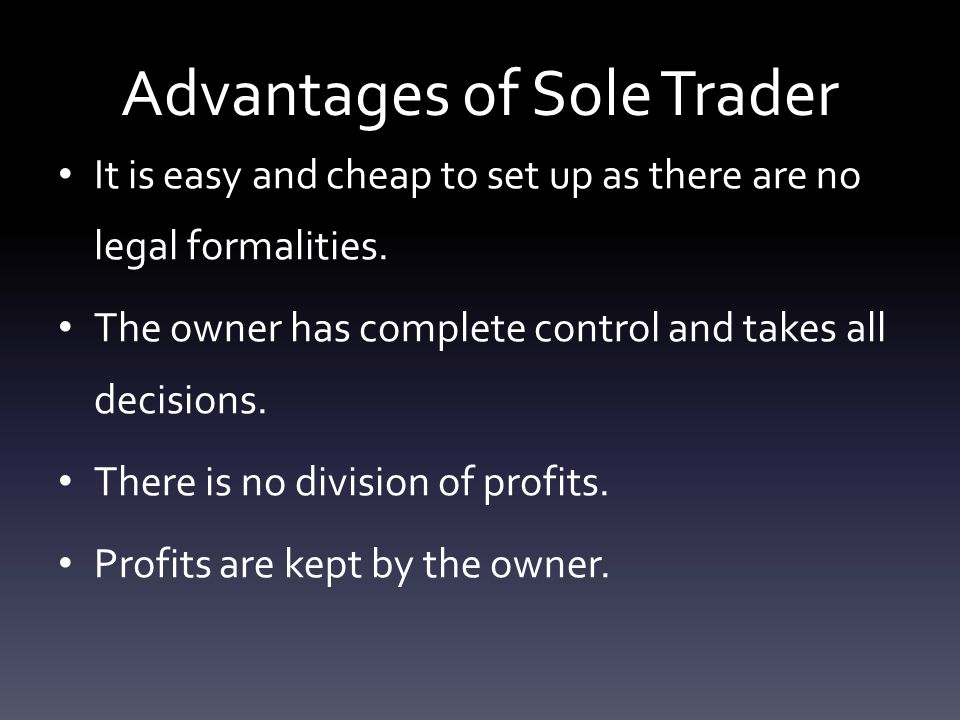 Advantages of Sole Trader

• It is easy and cheap to set up as there are no legal formalities.

• The owner has complete control and takes all decisions.

• There is no division of profits.

• Profits are kept by the owner.